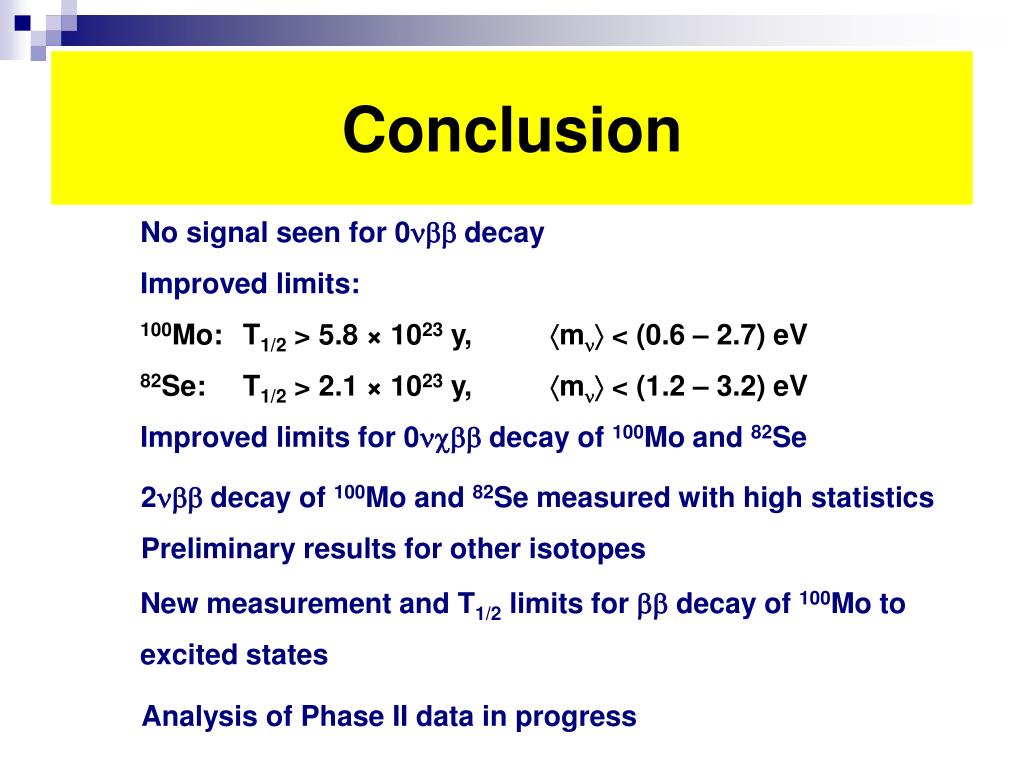 Conclusion

No signal seen for $0\nu\beta\beta$ decay

Improved limits:

$^{100}$Mo: $T_{1/2} > 5.8 \times 10^{23}$ y, $\langle m_\nu \rangle < (0.6 – 2.7)$ eV

$^{82}$Se: $T_{1/2} > 2.1 \times 10^{23}$ y, $\langle m_\nu \rangle < (1.2 – 3.2)$ eV

Improved limits for $0\nu\chi\beta\beta$ decay of $^{100}$Mo and $^{82}$Se

$2\nu\beta\beta$ decay of $^{100}$Mo and $^{82}$Se measured with high statistics

Preliminary results for other isotopes

New measurement and $T_{1/2}$ limits for $\beta\beta$ decay of $^{100}$Mo to excited states

Analysis of Phase II data in progress